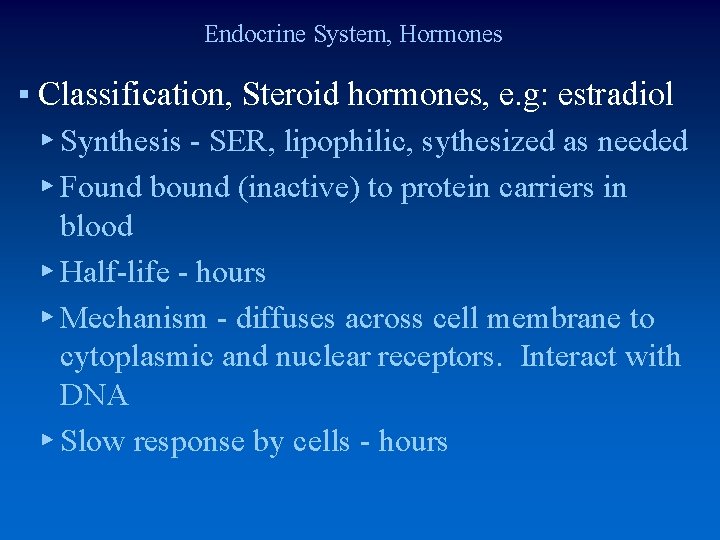 Endocrine System, Hormones

▪ Classification, Steroid hormones, e.g: estradiol

▸ Synthesis - SER, lipophilic, sythesized as needed

▸ Found bound (inactive) to protein carriers in blood

▸ Half-life - hours

▸ Mechanism - diffuses across cell membrane to cytoplasmic and nuclear receptors. Interact with DNA

▸ Slow response by cells - hours